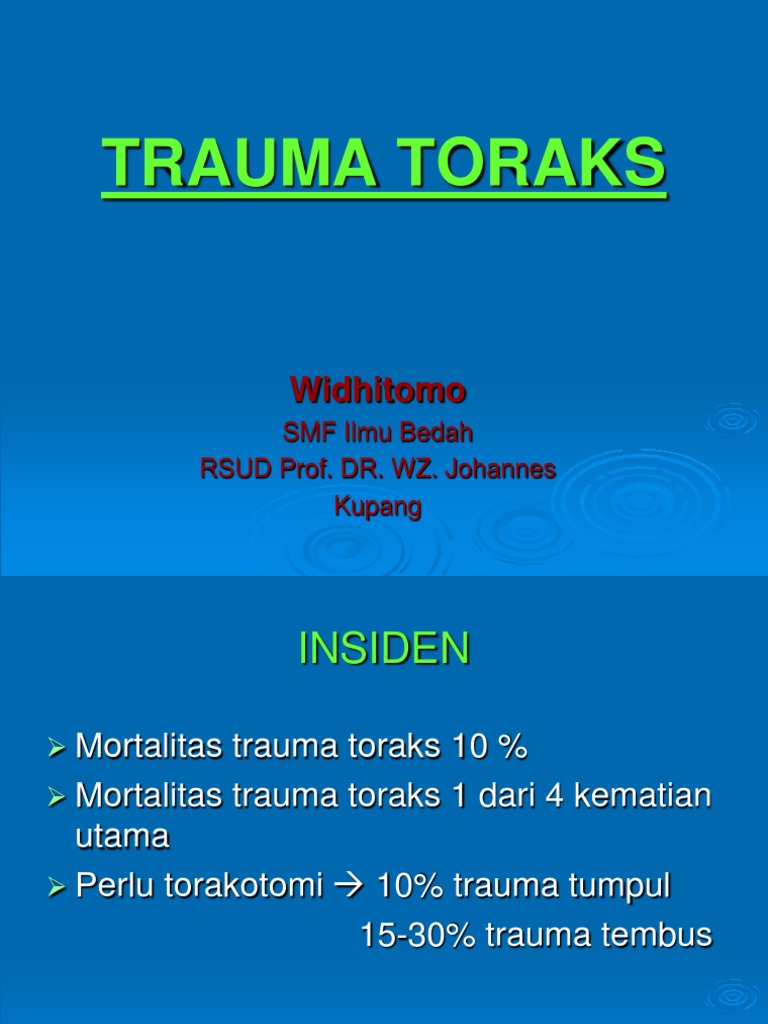 TRAUMA TORAKS

Widhitomo
SMF Ilmu Bedah
RSUD Prof. DR. WZ. Johannes
Kupang

INSIDEN

➢ Mortalitas trauma toraks 10 %
➢ Mortalitas trauma toraks 1 dari 4 kematian utama
➢ Perlu torakotomi → 10% trauma tumpul
15-30% trauma tembus